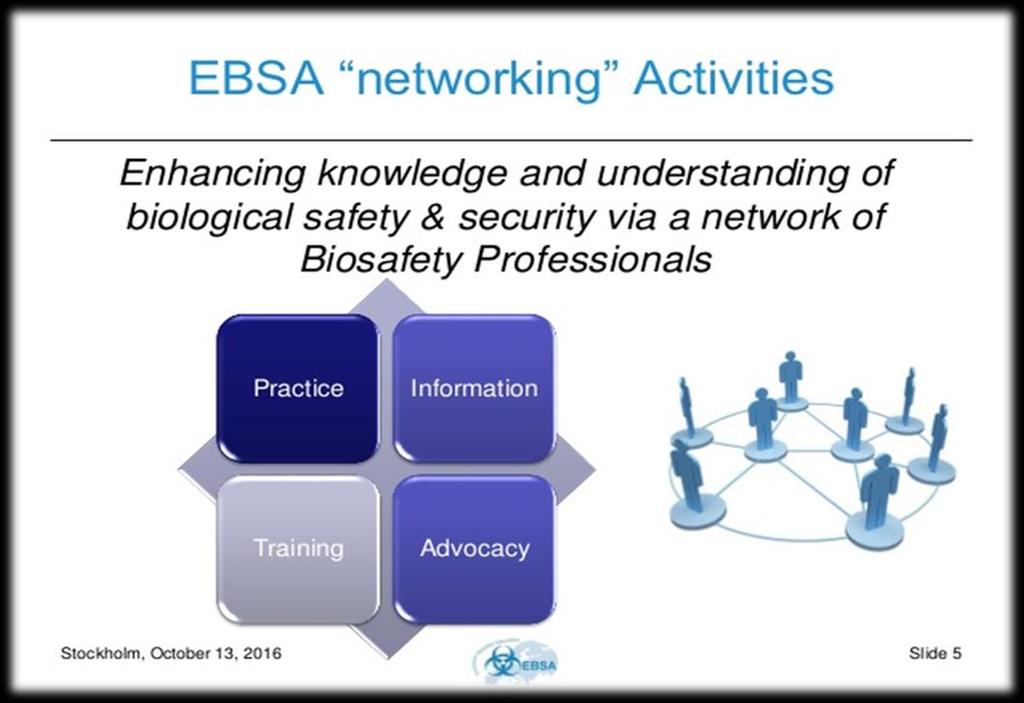 EBSA “networking” Activities

Enhancing knowledge and understanding of biological safety & security via a network of Biosafety Professionals

Practice

Information

Training

Advocacy

Stockholm, October 13, 2016

EBSA

Slide 5